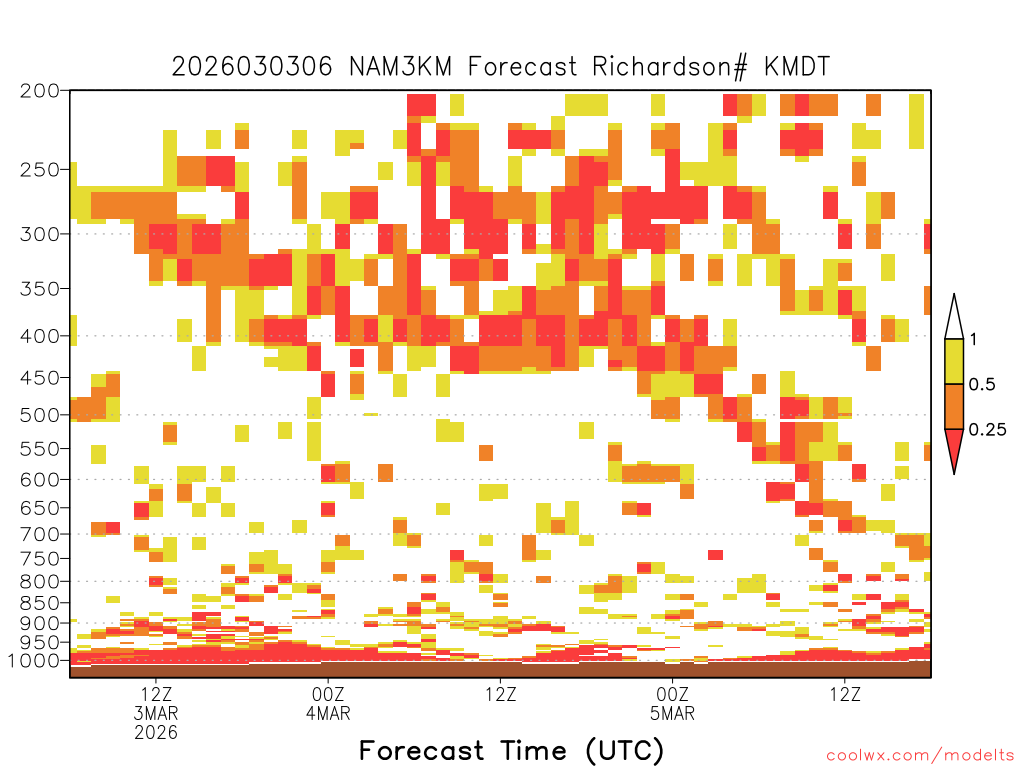 2026030306 NAM3KM Forecast Richardson# KMDT

200
250
300
350
400
450
500
550
600
650
700
750
800
850
900
950
1000

1
0.5
0.25

12Z
3MAR
2026
00Z
4MAR
12Z
00Z
5MAR
12Z

Forecast Time (UTC)

coolwx.com/modelts